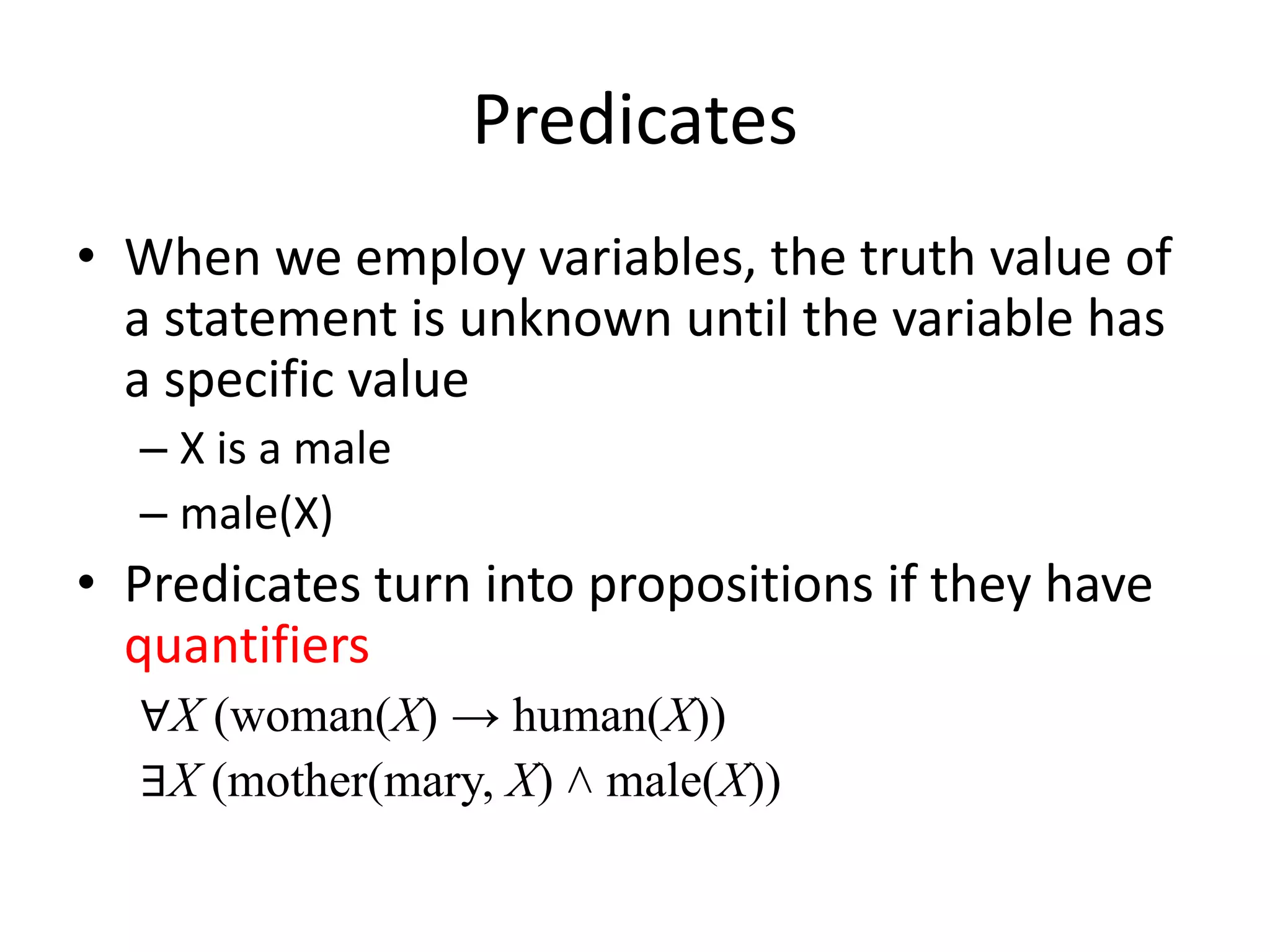 Predicates

• When we employ variables, the truth value of a statement is unknown until the variable has a specific value
– X is a male
– male(X)

• Predicates turn into propositions if they have quantifiers

$\forall X\,(\text{woman}(X) \rightarrow \text{human}(X))$

$\exists X\,(\text{mother}(\text{mary}, X) \wedge \text{male}(X))$